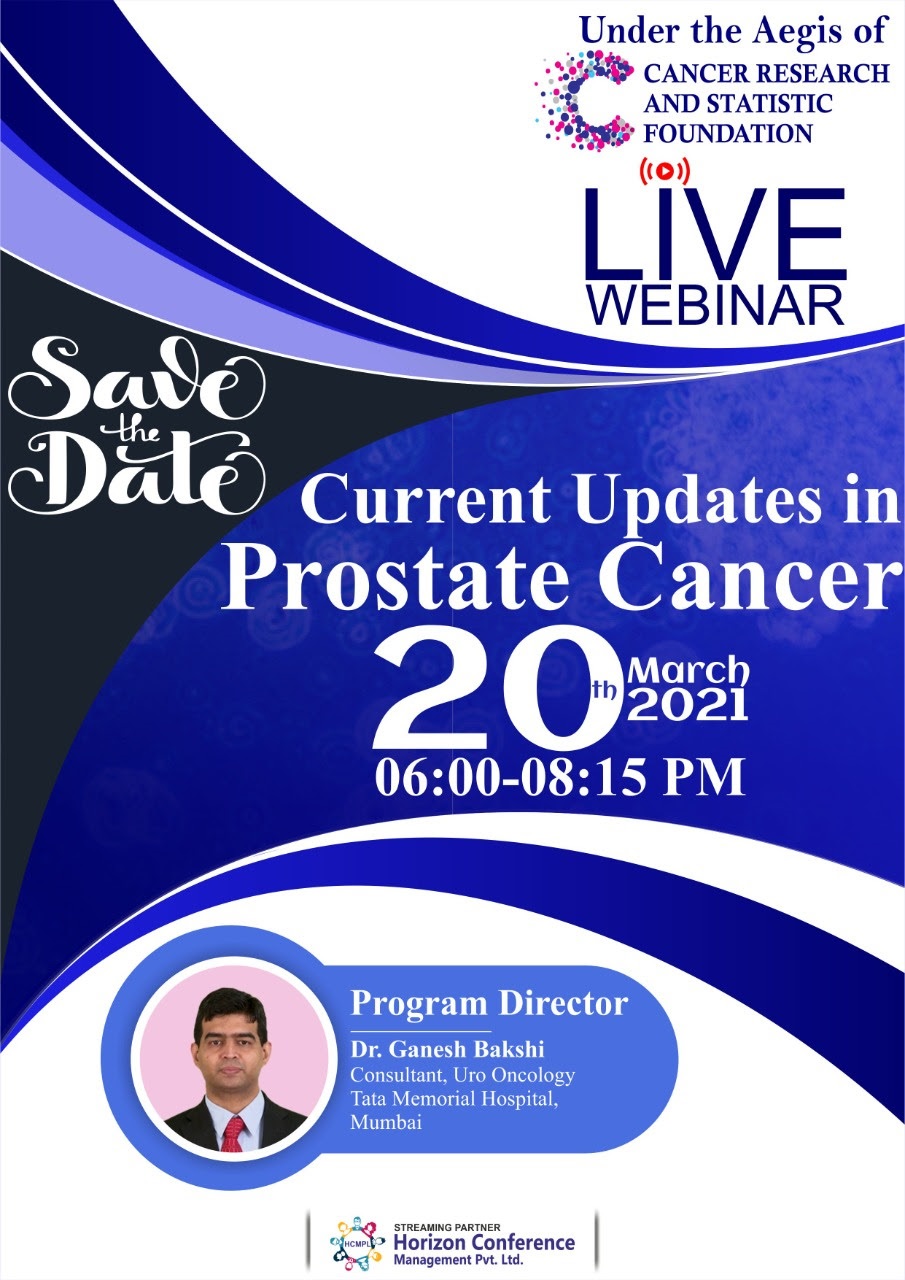 Under the Aegis of

CANCER RESEARCH AND STATISTIC FOUNDATION

LIVE WEBINAR

Save the Date

Current Updates in Prostate Cancer

20th March 2021

06:00-08:15 PM

Program Director

Dr. Ganesh Bakshi
Consultant, Uro Oncology
Tata Memorial Hospital, Mumbai

HCMPL

STREAMING PARTNER
Horizon Conference Management Pvt. Ltd.